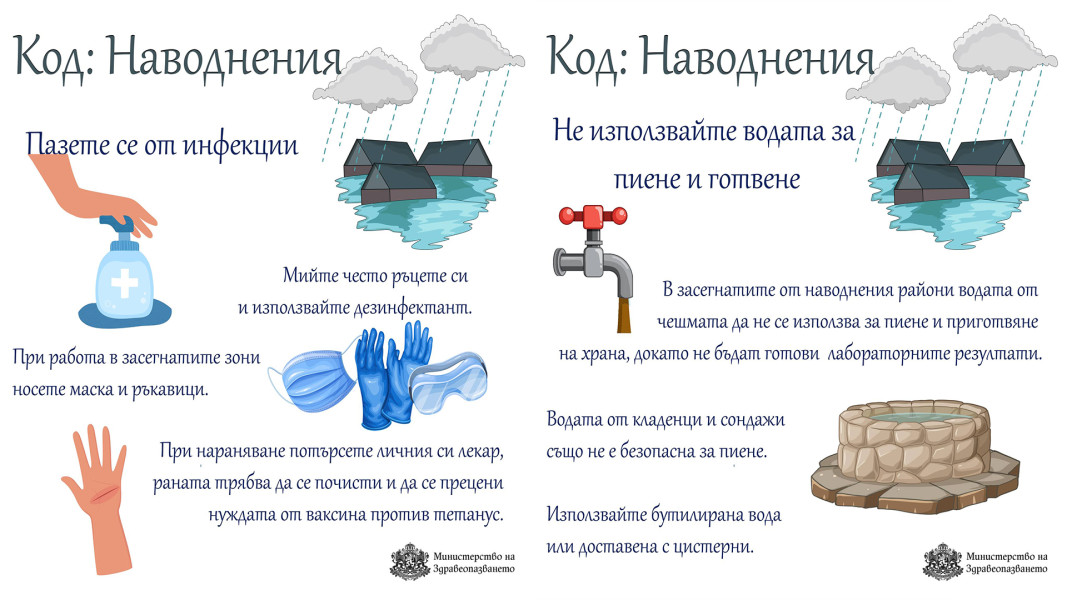 Код: Наводнения

Пазете се от инфекции

Мийте често ръцете си и използвайте дезинфектант.

При работа в засегнатите зони носете маска и ръкавици.

При нараняване потърсете личния си лекар, раната трябва да се почисти и да се прецени нуждата от ваксина против тетанус.

Министерство на Здравеопазването

Код: Наводнения

Не използвайте водата за пиене и готвене

В засегнатите от наводнения райони водата от чешмата да не се използва за пиене и приготвяне на храна, докато не бъдат готови лабораторните резултати.

Водата от кладенци и сондажи също не е безопасна за пиене.

Използвайте бутилирана вода или доставена с цистерни.

Министерство на Здравеопазването